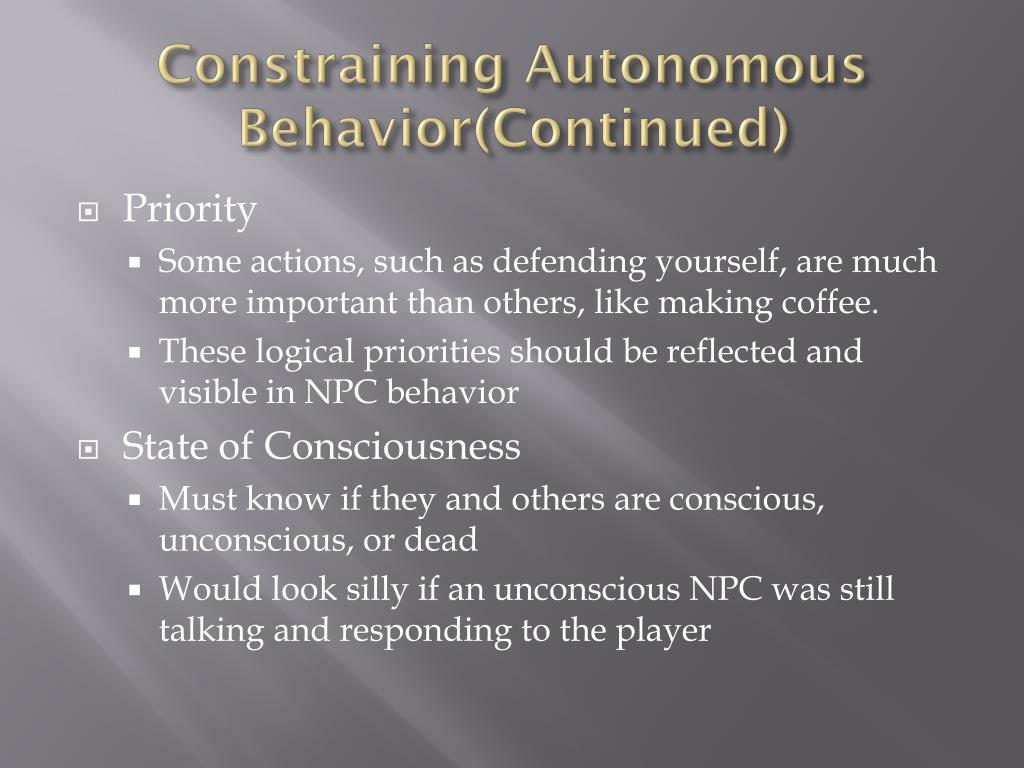 Constraining Autonomous Behavior(Continued)

Priority

Some actions, such as defending yourself, are much more important than others, like making coffee.

These logical priorities should be reflected and visible in NPC behavior

State of Consciousness

Must know if they and others are conscious, unconscious, or dead

Would look silly if an unconscious NPC was still talking and responding to the player